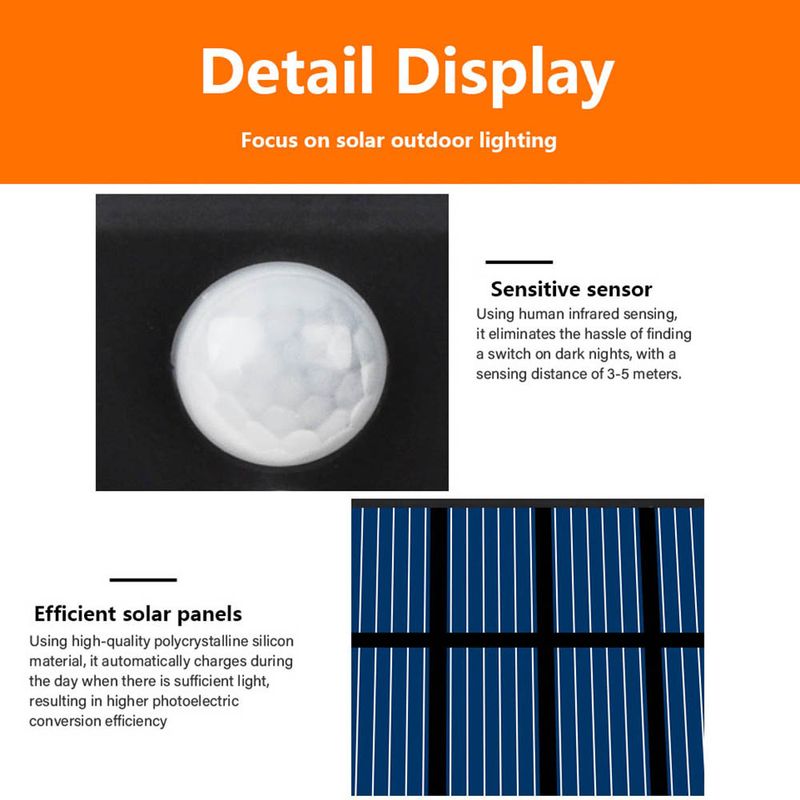 Detail Display

Focus on solar outdoor lighting

Sensitive sensor

Using human infrared sensing, it eliminates the hassle of finding a switch on dark nights, with a sensing distance of 3-5 meters.

Efficient solar panels

Using high-quality polycrystalline silicon material, it automatically charges during the day when there is sufficient light, resulting in higher photoelectric conversion efficiency